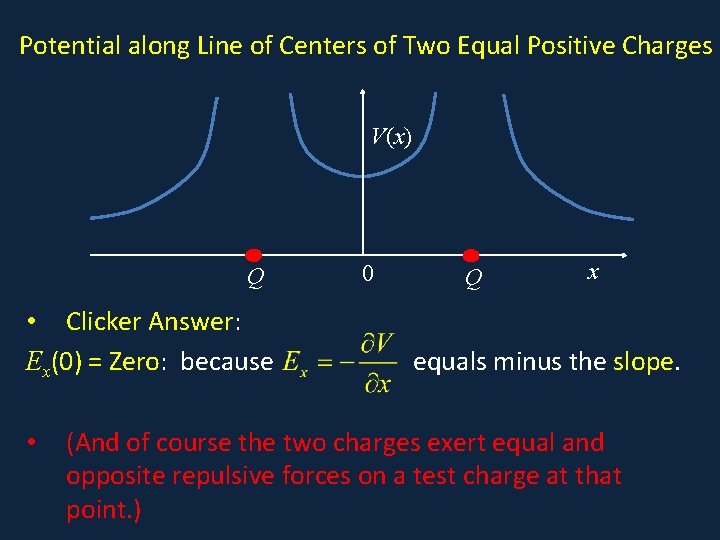 Potential along Line of Centers of Two Equal Positive Charges

$V(x)$

$Q$ 0 $Q$ $x$

• Clicker Answer:

$E_x(0)$ = Zero: because $E_x = -\frac{\partial V}{\partial x}$ equals minus the slope.

• (And of course the two charges exert equal and opposite repulsive forces on a test charge at that point.)